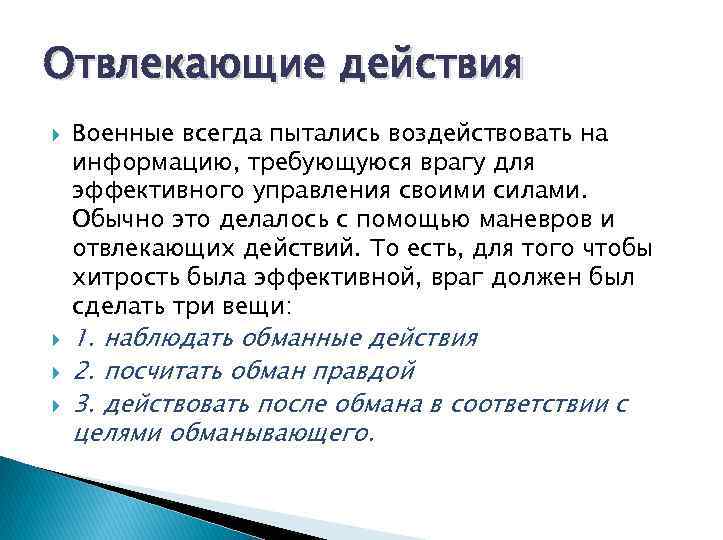 Отвлекающие действия

Военные всегда пытались воздействовать на информацию, требующуюся врагу для эффективного управления своими силами. Обычно это делалось с помощью маневров и отвлекающих действий. То есть, для того чтобы хитрость была эффективной, враг должен был сделать три вещи:

1. наблюдать обманные действия

2. посчитать обман правдой

3. действовать после обмана в соответствии с целями обманывающего.